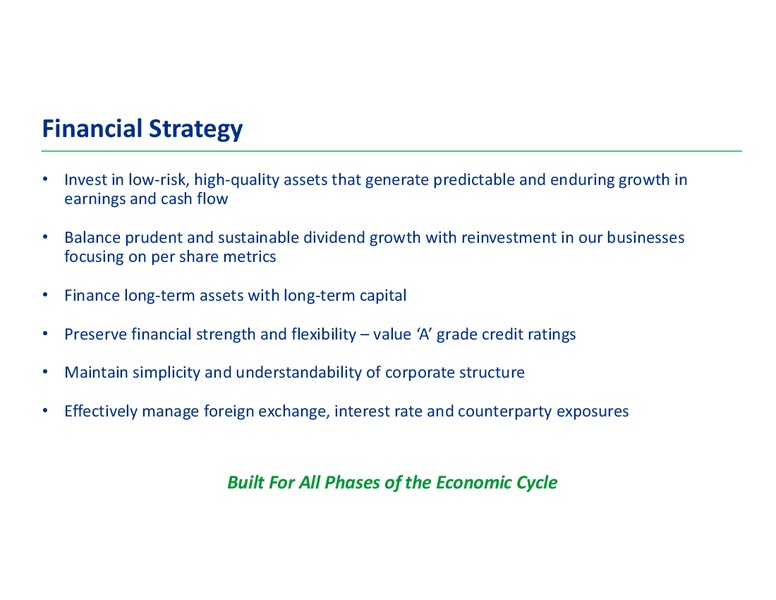 Financial Strategy

• Invest in low-risk, high-quality assets that generate predictable and enduring growth in earnings and cash flow

• Balance prudent and sustainable dividend growth with reinvestment in our businesses focusing on per share metrics

• Finance long-term assets with long-term capital

• Preserve financial strength and flexibility – value 'A' grade credit ratings

• Maintain simplicity and understandability of corporate structure

• Effectively manage foreign exchange, interest rate and counterparty exposures

Built For All Phases of the Economic Cycle